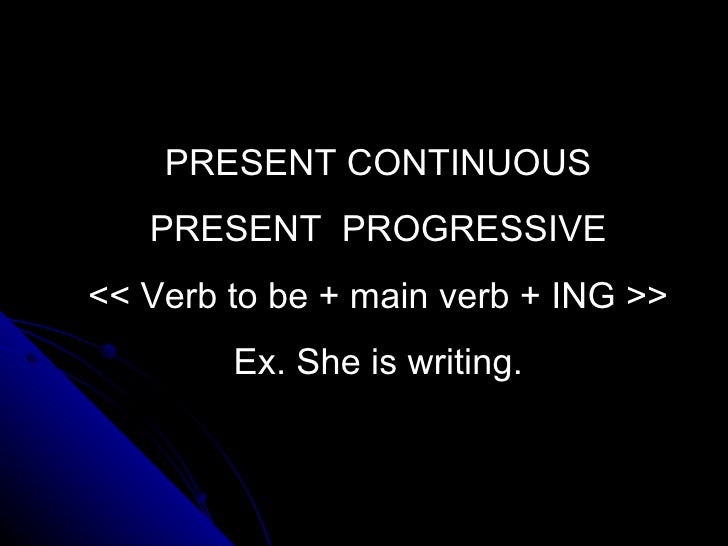 PRESENT CONTINUOUS

PRESENT PROGRESSIVE

<< Verb to be + main verb + ING >>

Ex. She is writing.